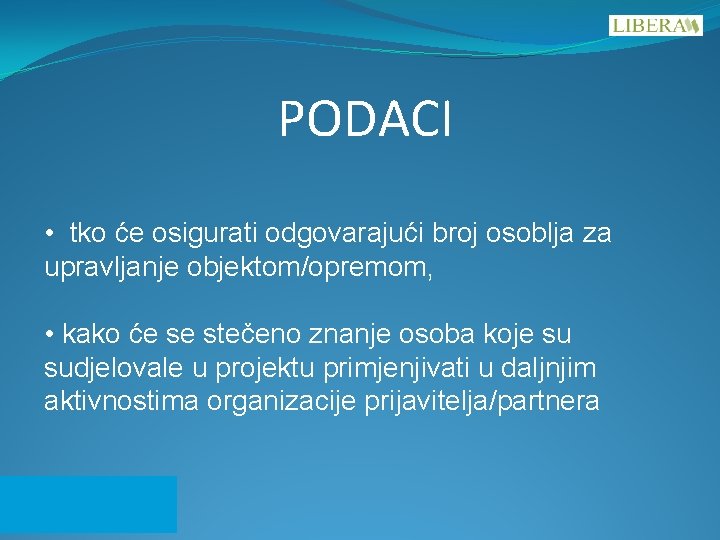 LIBERA

PODACI

• tko će osigurati odgovarajući broj osoblja za upravljanje objektom/opremom,

• kako će se stečeno znanje osoba koje su sudjelovale u projektu primjenjivati u daljnjim aktivnostima organizacije prijavitelja/partnera